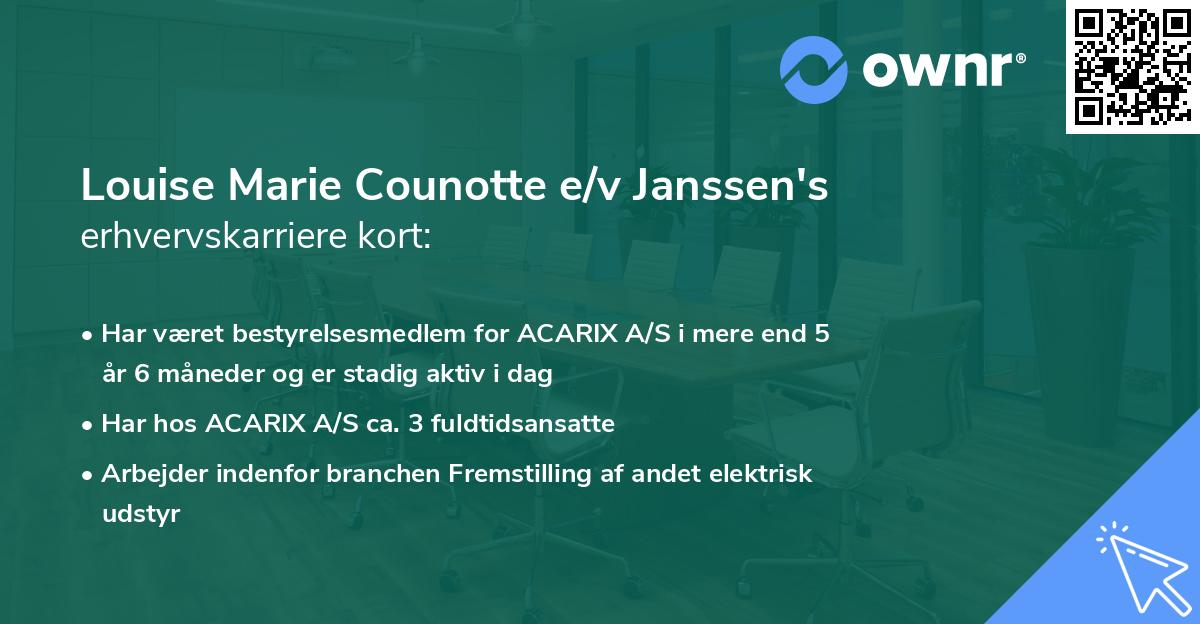 ownr®

Louise Marie Counotte e/v Janssen's erhvervskarriere kort:

• Har været bestyrelsesmedlem for ACARIX A/S i mere end 5 år 6 måneder og er stadig aktiv i dag

• Har hos ACARIX A/S ca. 3 fuldtidsansatte

• Arbejder indenfor branchen Fremstilling af andet elektrisk udstyr